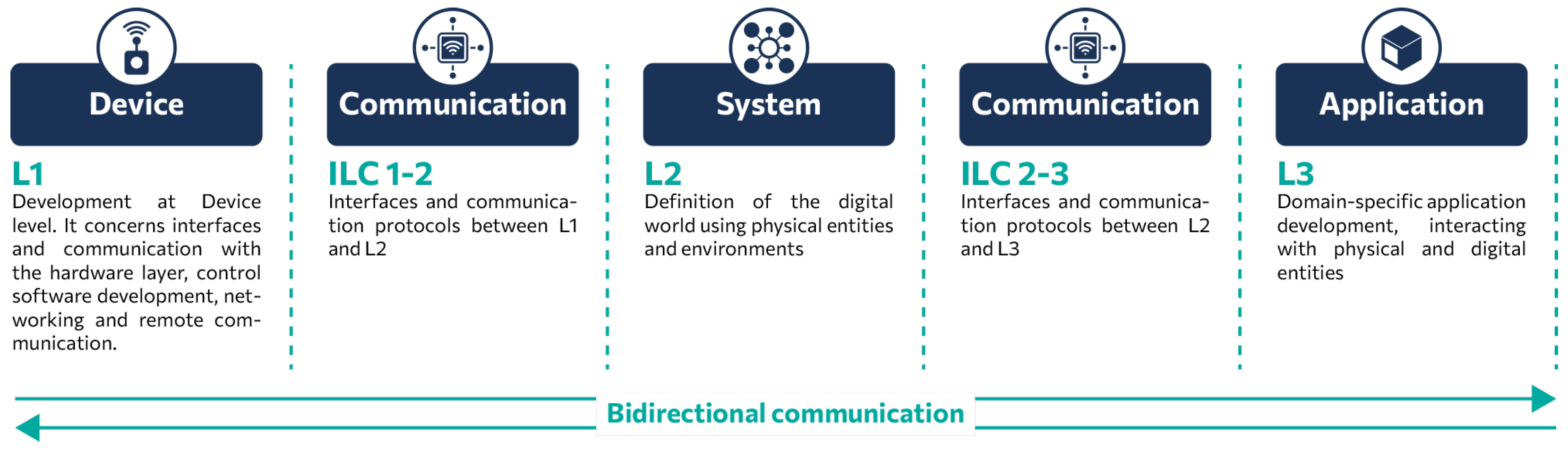 Device

L1
Development at Device level. It concerns interfaces and communication with the hardware layer, control software development, networking and remote communication.

Communication

ILC 1-2
Interfaces and communication protocols between L1 and L2

System

L2
Definition of the digital world using physical entities and environments

Communication

ILC 2-3
Interfaces and communication protocols between L2 and L3

Application

L3
Domain-specific application development, interacting with physical and digital entities

Bidirectional communication